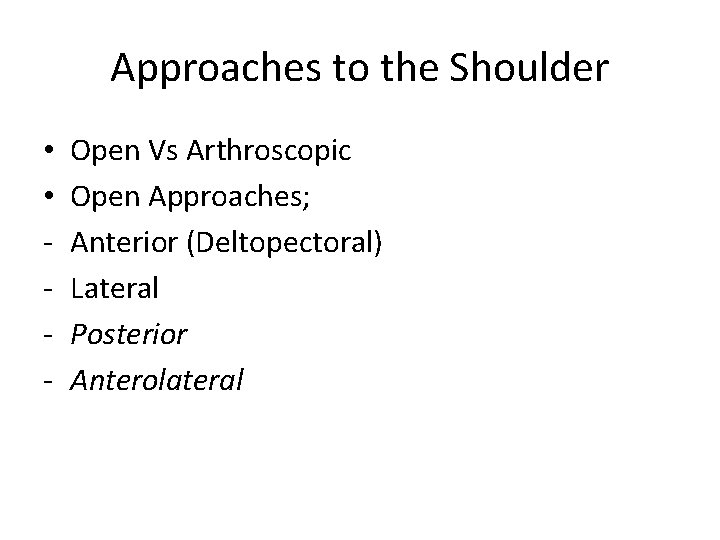 Approaches to the Shoulder

• Open Vs Arthroscopic
• Open Approaches;
- Anterior (Deltopectoral)
- Lateral
- Posterior
- Anterolateral